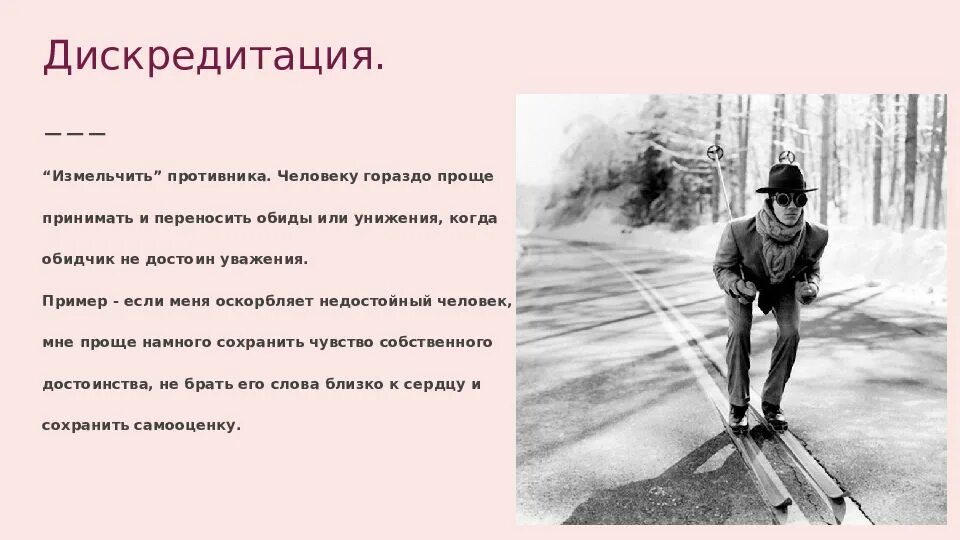 Дискредитация.

“Измельчить” противника. Человеку гораздо проще принимать и переносить обиды или унижения, когда обидчик не достоин уважения.

Пример - если меня оскорбляет недостойный человек, мне проще намного сохранить чувство собственного достоинства, не брать его слова близко к сердцу и сохранить самооценку.